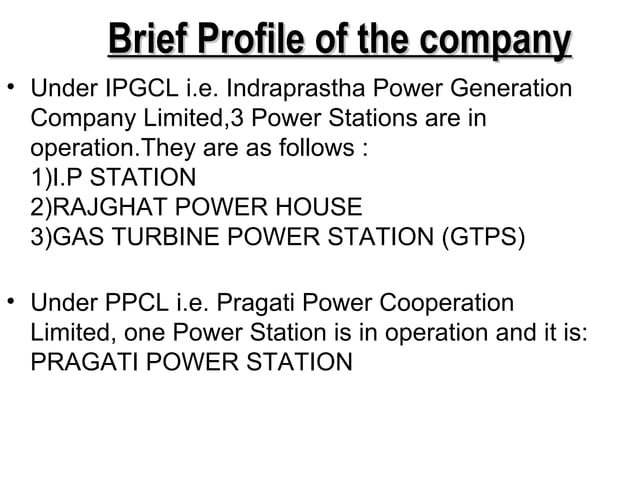 Brief Profile of the company

• Under IPGCL i.e. Indraprastha Power Generation Company Limited,3 Power Stations are in operation.They are as follows :
1)I.P STATION
2)RAJGHAT POWER HOUSE
3)GAS TURBINE POWER STATION (GTPS)

• Under PPCL i.e. Pragati Power Cooperation Limited, one Power Station is in operation and it is: PRAGATI POWER STATION